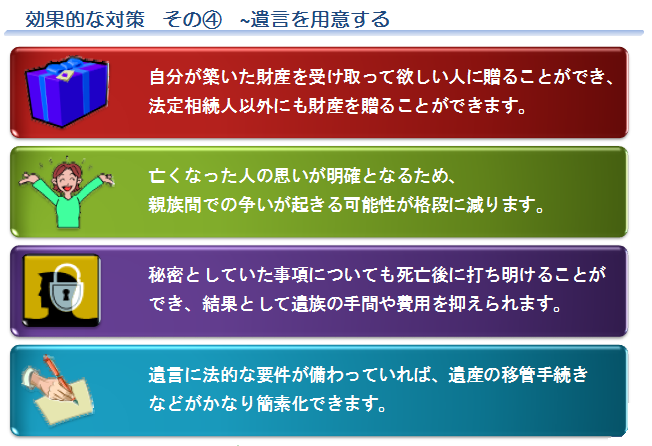 効果的な対策　その④　~遺言を用意する

自分が築いた財産を受け取って欲しい人に贈ることができ、法定相続人以外にも財産を贈ることができます。

亡くなった人の思いが明確となるため、親族間での争いが起きる可能性が格段に減ります。

秘密としていた事項についても死亡後に打ち明けることができ、結果として遺族の手間や費用を抑えられます。

遺言に法的な要件が備わっていれば、遺産の移管手続きなどがかなり簡素化できます。